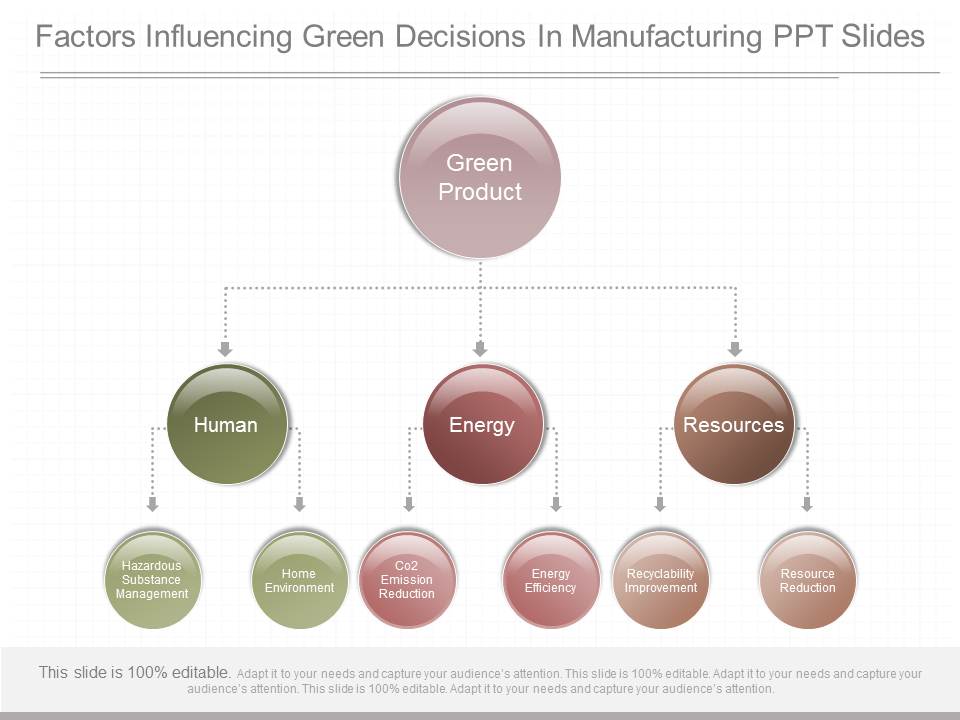 Factors Influencing Green Decisions In Manufacturing PPT Slides

Green Product

Human

Energy

Resources

Hazardous Substance Management

Home Environment

Co2 Emission Reduction

Energy Efficiency

Recyclability Improvement

Resource Reduction

This slide is 100% editable. Adapt it to your needs and capture your audience's attention. This slide is 100% editable. Adapt it to your needs and capture your audience's attention. This slide is 100% editable. Adapt it to your needs and capture your audience's attention.